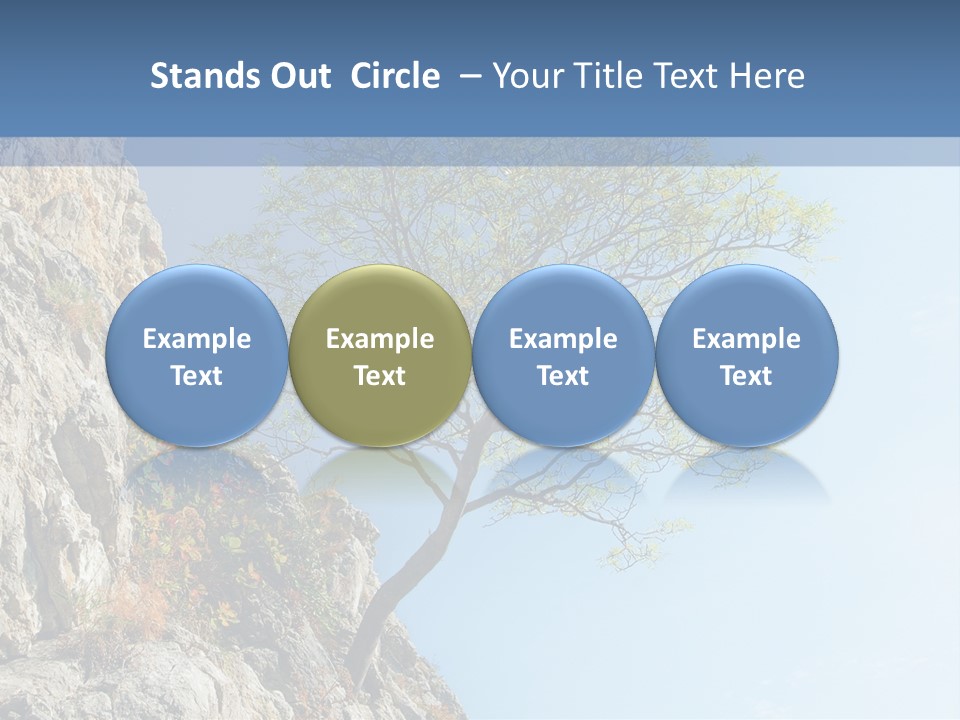 Stands Out Circle – Your Title Text Here

Example Text

Example Text

Example Text

Example Text